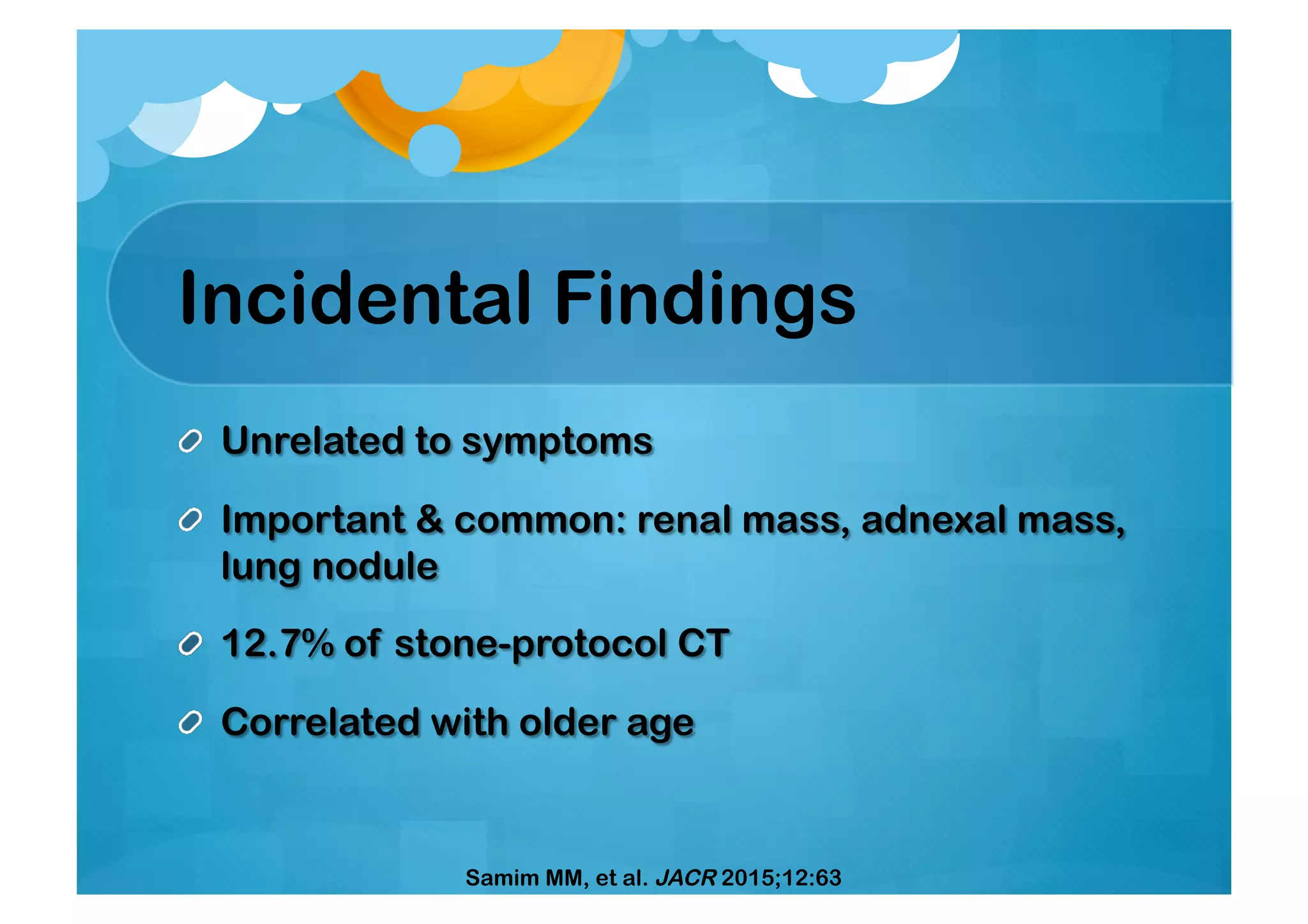 Incidental Findings

Unrelated to symptoms

Important & common: renal mass, adnexal mass, lung nodule

12.7% of stone-protocol CT

Correlated with older age

Samim MM, et al. JACR 2015;12:63